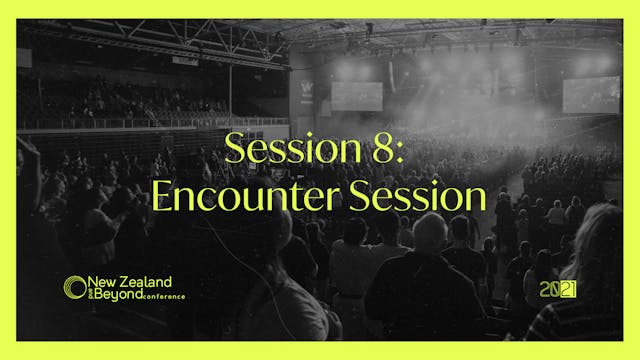 Session 8:
Encounter Session

New Zealand and Beyond conference

2021